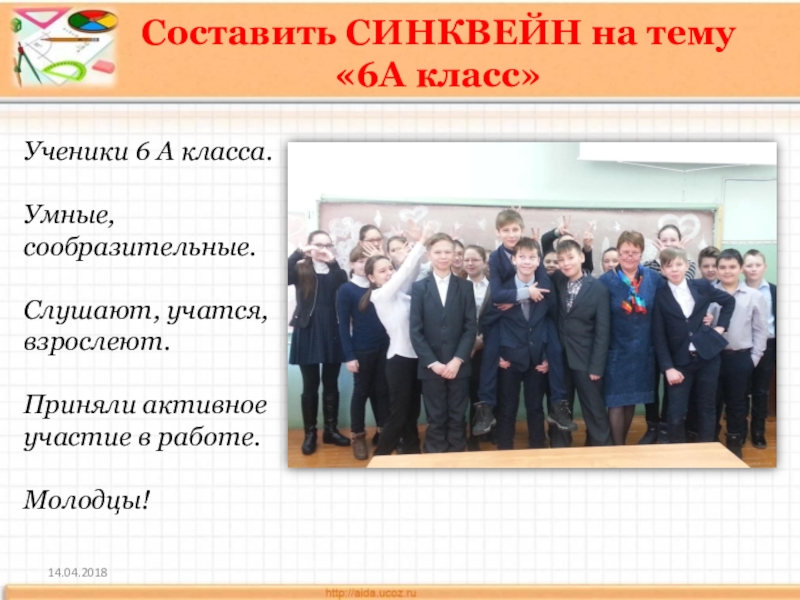 Составить СИНКВЕЙН на тему «6А класс»

Ученики 6 А класса.

Умные, сообразительные.

Слушают, учатся, взрослеют.

Приняли активное участие в работе.

Молодцы!

14.04.2018

http://aida.ucoz.ru